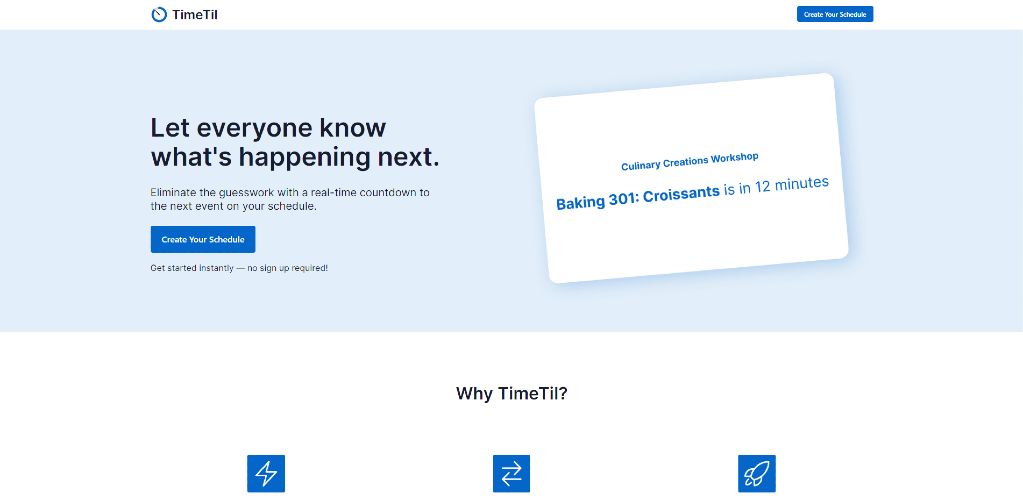 TimeTil

Create Your Schedule

Let everyone know what's happening next.

Eliminate the guesswork with a real-time countdown to the next event on your schedule.

Create Your Schedule

Get started instantly — no sign up required!

Culinary Creations Workshop

Baking 301: Croissants is in 12 minutes

Why TimeTil?